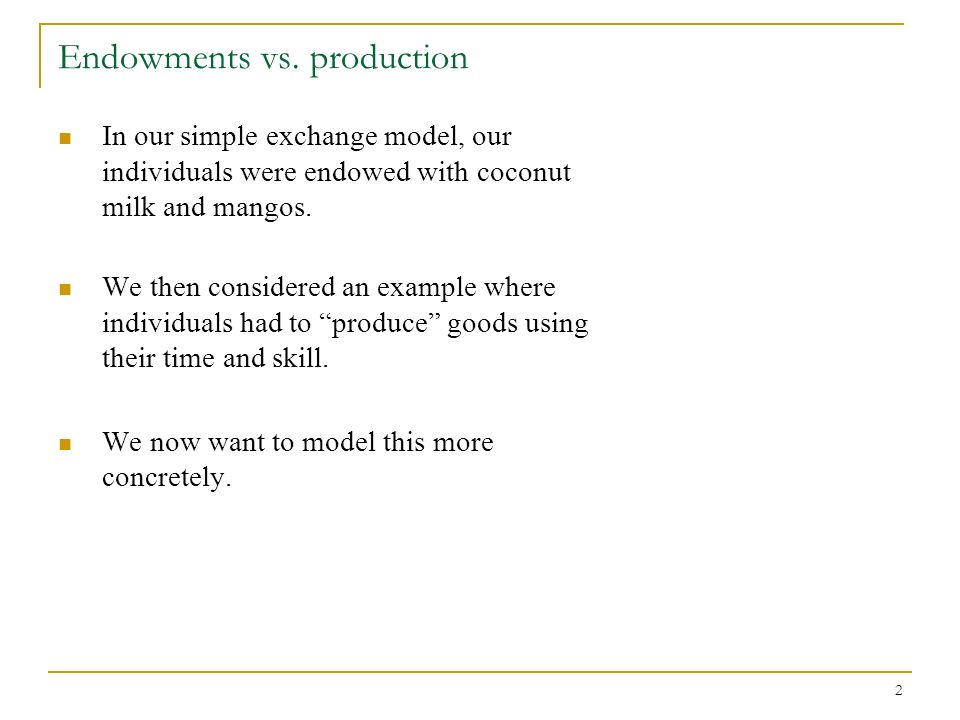 Endowments vs. production

In our simple exchange model, our individuals were endowed with coconut milk and mangos.

We then considered an example where individuals had to “produce” goods using their time and skill.

We now want to model this more concretely.

2